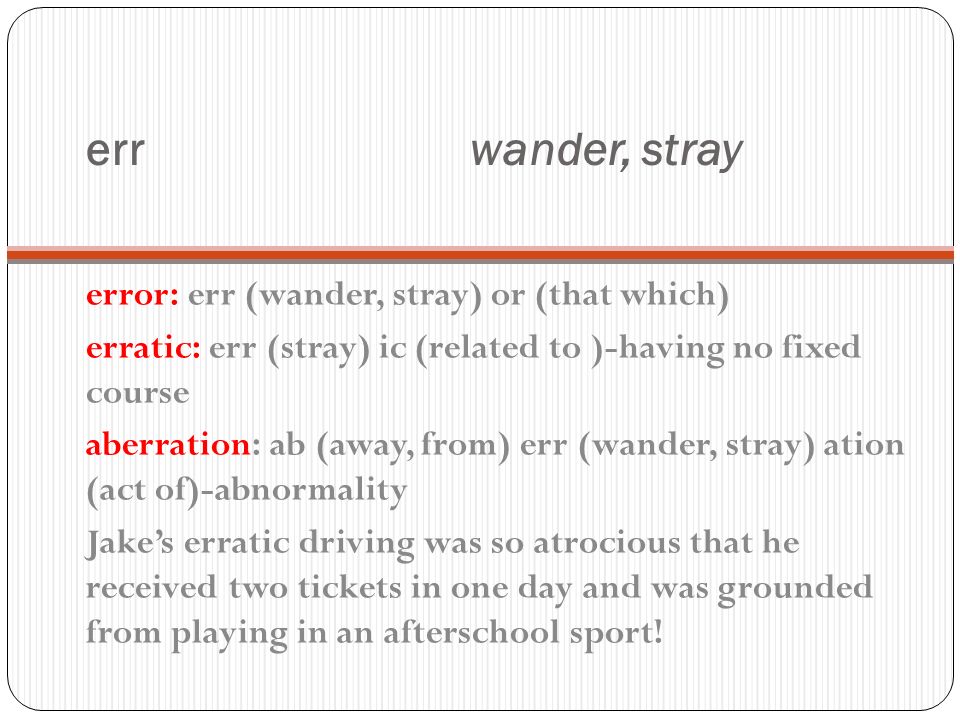 err wander, stray

error: err (wander, stray) or (that which)

erratic: err (stray) ic (related to )-having no fixed course

aberration: ab (away, from) err (wander, stray) ation (act of)-abnormality

Jake's erratic driving was so atrocious that he received two tickets in one day and was grounded from playing in an afterschool sport!